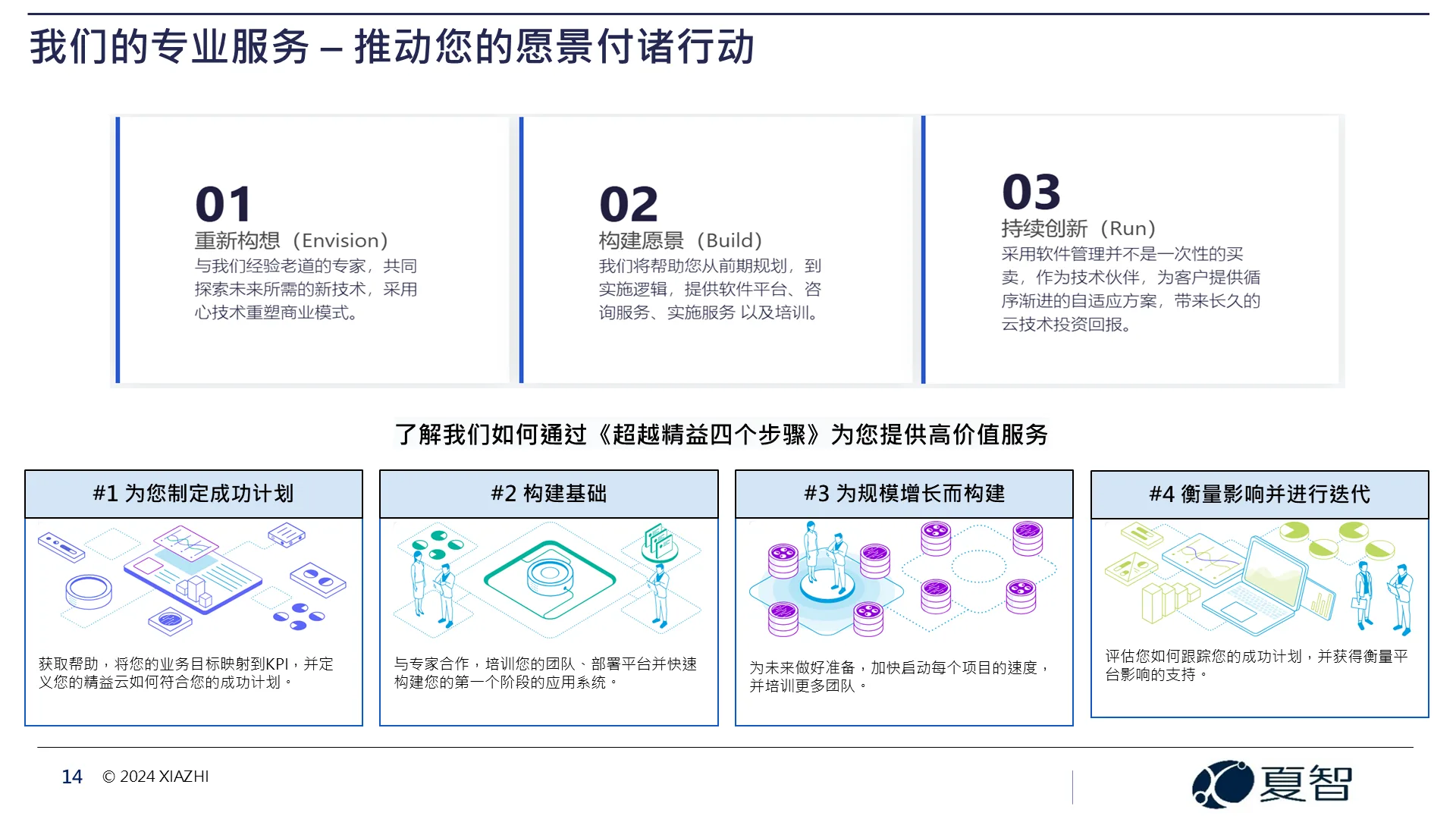 我们的专业服务 – 推动您的愿景付诸行动

01
重新构想（Envision）
与我们经验老道的专家，共同探索未来所需的新技术，采用心技术重塑商业模式。

02
构建愿景（Build）
我们将帮助您从前期规划，到实施逻辑，提供软件平台、咨询服务、实施服务 以及培训。

03
持续创新（Run）
采用软件管理并不是一次性的买卖，作为技术伙伴，为客户提供循序渐进的自适应方案，带来长久的云技术投资回报。

了解我们如何通过《超越精益四个步骤》为您提供高价值服务

#1 为您制定成功计划
获取帮助，将您的业务目标映射到KPI，并定义您的精益云如何符合您的成功计划。

#2 构建基础
与专家合作，培训您的团队、部署平台并快速构建您的第一个阶段的应用系统。

#3 为规模增长而构建
为未来做好准备，加快启动每个项目的速度，并培训更多团队。

#4 衡量影响并进行迭代
评估您如何跟踪您的成功计划，并获得衡量平台影响的支持。

14 © 2024 XIAZHI
夏智